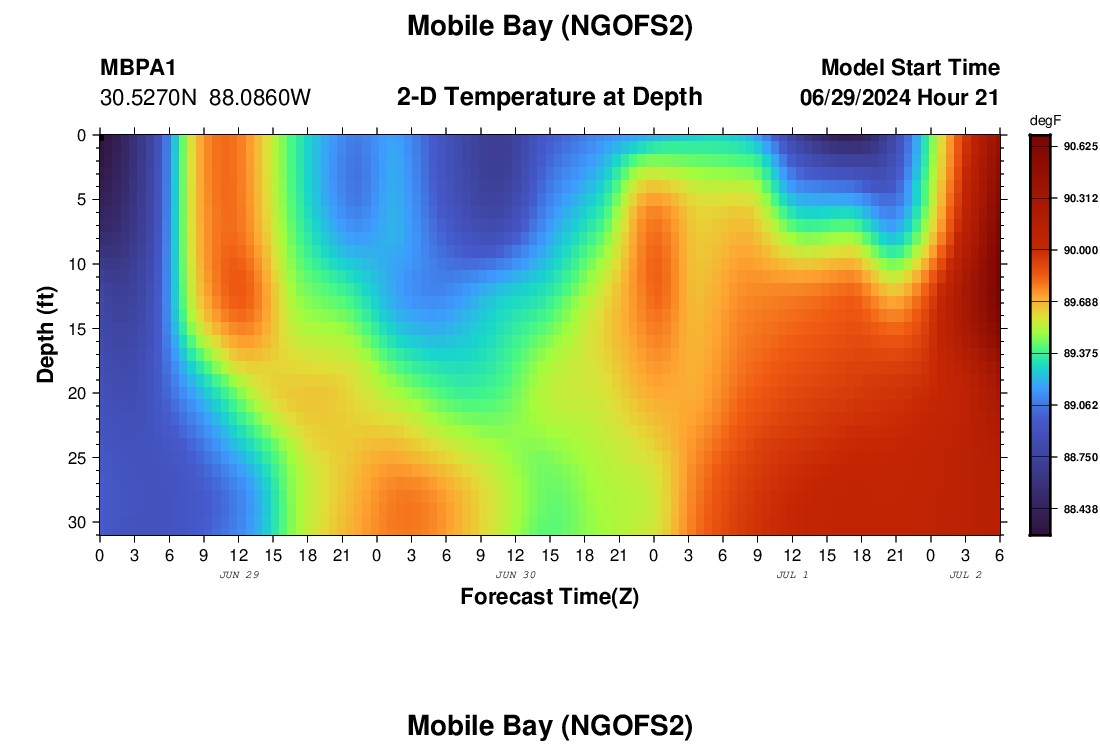 Mobile Bay (NGOFS2)

MBPA1
30.5270N 88.0860W

2-D Temperature at Depth

Model Start Time
06/29/2024 Hour 21

degF
90.625
90.312
90.000
89.688
89.375
89.062
88.750
88.438

Depth (ft)
0
5
10
15
20
25
30

0 3 6 9 12 15 18 21 0 3 6 9 12 15 18 21 0 3 6 9 12 15 18 21 0 3 6

JUN 29
JUN 30
JUL 1
JUL 2

Forecast Time(Z)

Mobile Bay (NGOFS2)